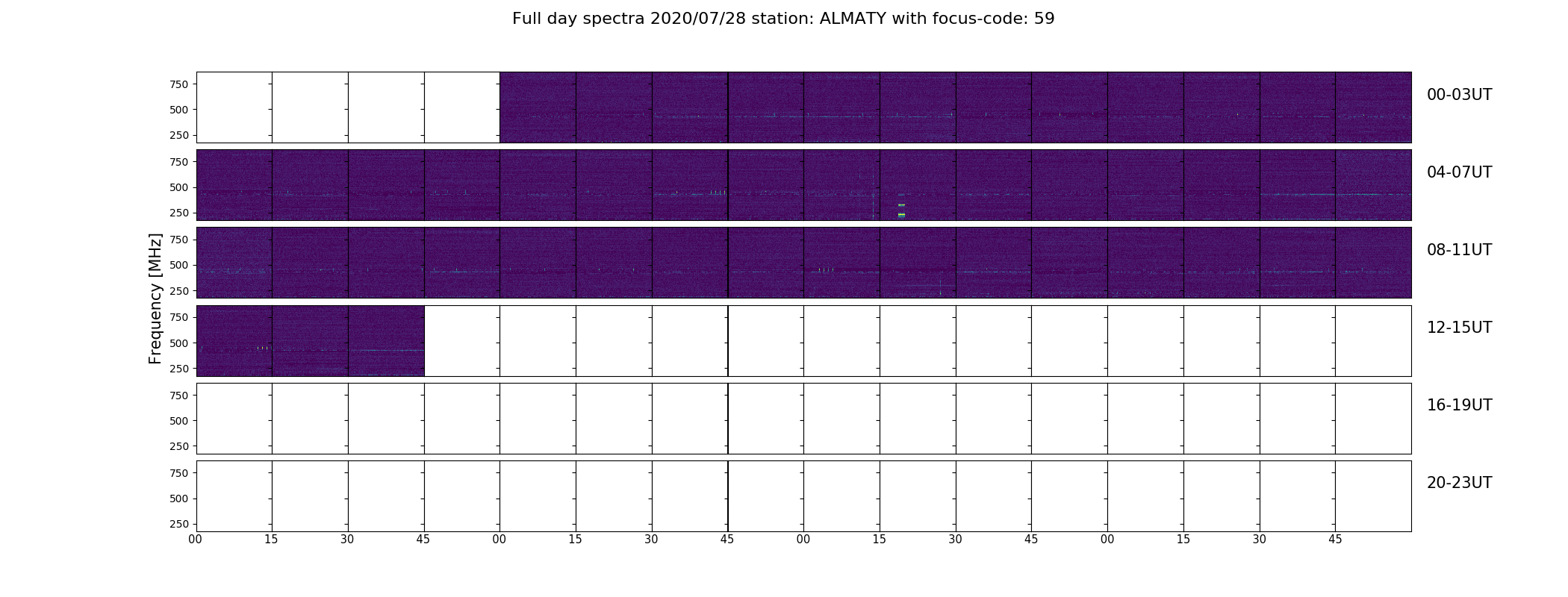 Full day spectra 2020/07/28 station: ALMATY with focus-code: 59

Frequency [MHz]

750
500
250
00-03UT

750
500
250
04-07UT

750
500
250
08-11UT

750
500
250
12-15UT

750
500
250
16-19UT

750
500
250
20-23UT

00 15 30 45 00 15 30 45 00 15 30 45 00 15 30 45